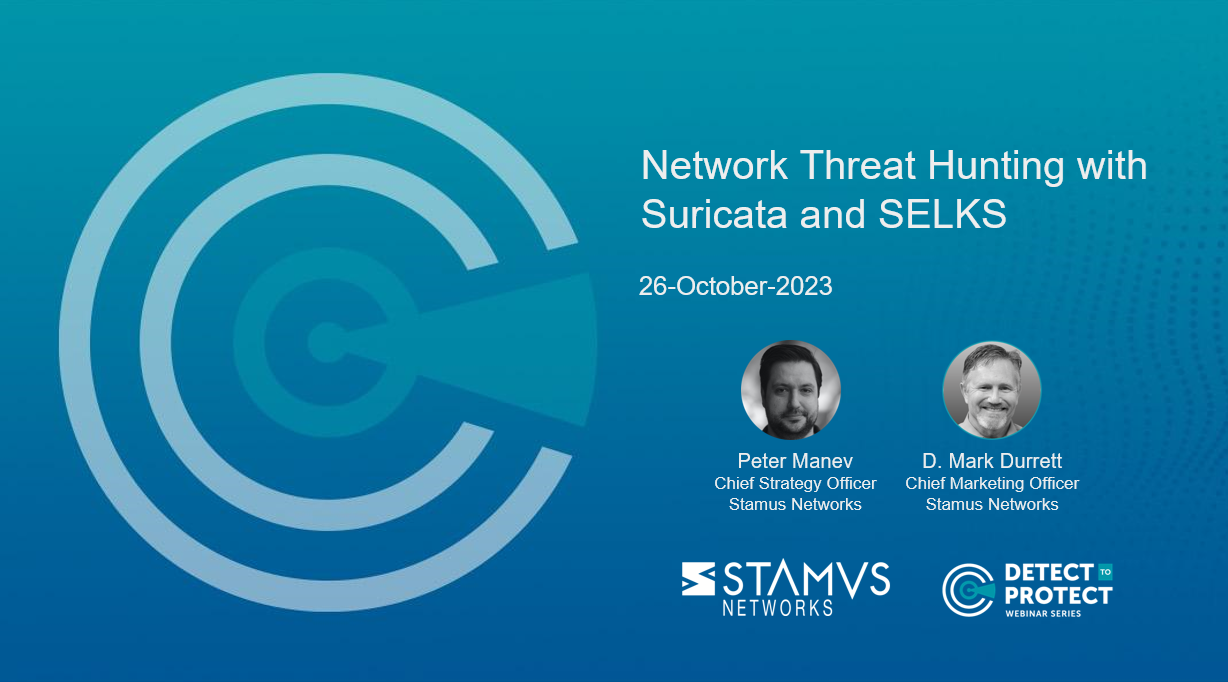 Network Threat Hunting with Suricata and SELKS

26-October-2023

Peter Manev
Chief Strategy Officer
Stamus Networks

D. Mark Durrett
Chief Marketing Officer
Stamus Networks

STAMVS NETWORKS

DETECT TO PROTECT
WEBINAR SERIES